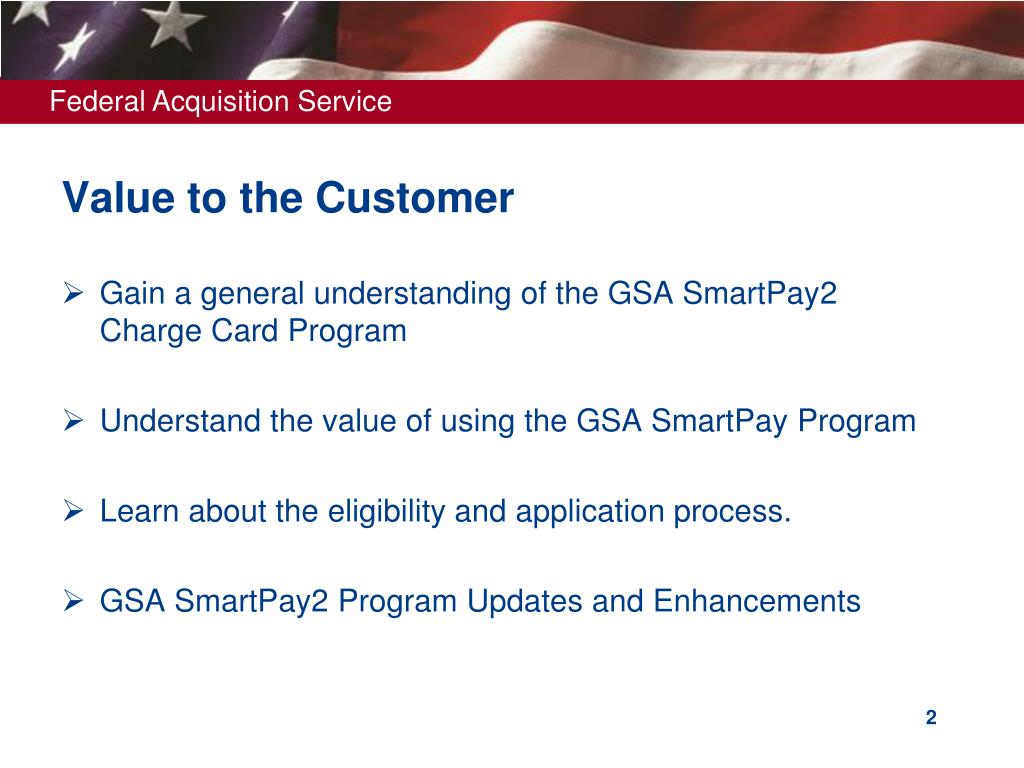 Federal Acquisition Service

Value to the Customer

➢ Gain a general understanding of the GSA SmartPay2 Charge Card Program

➢ Understand the value of using the GSA SmartPay Program

➢ Learn about the eligibility and application process.

➢ GSA SmartPay2 Program Updates and Enhancements

2